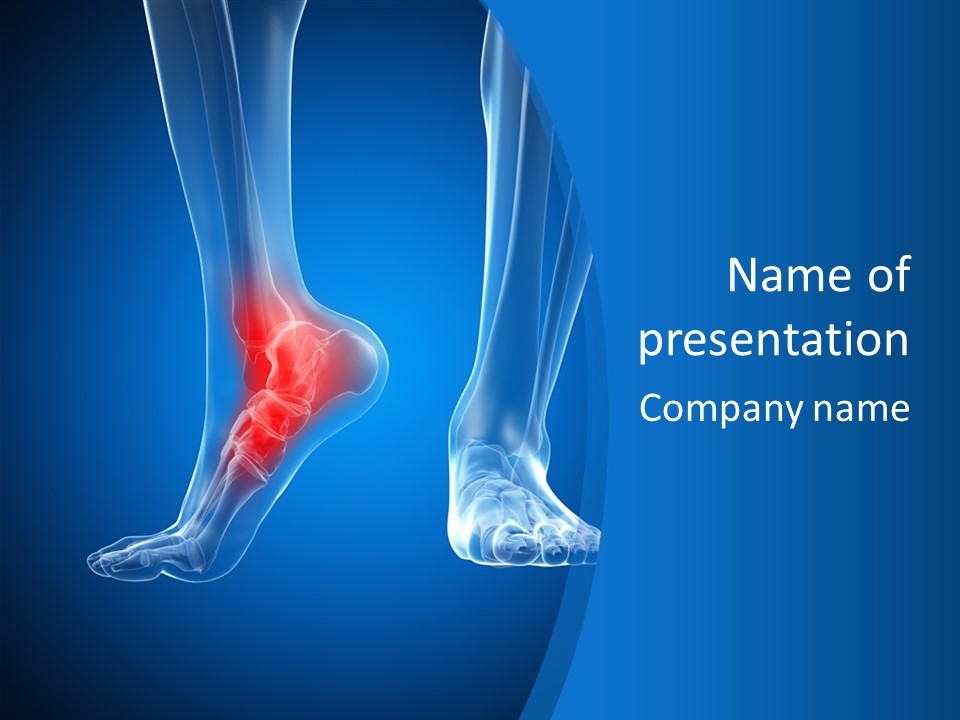 Name of presentation

Company name